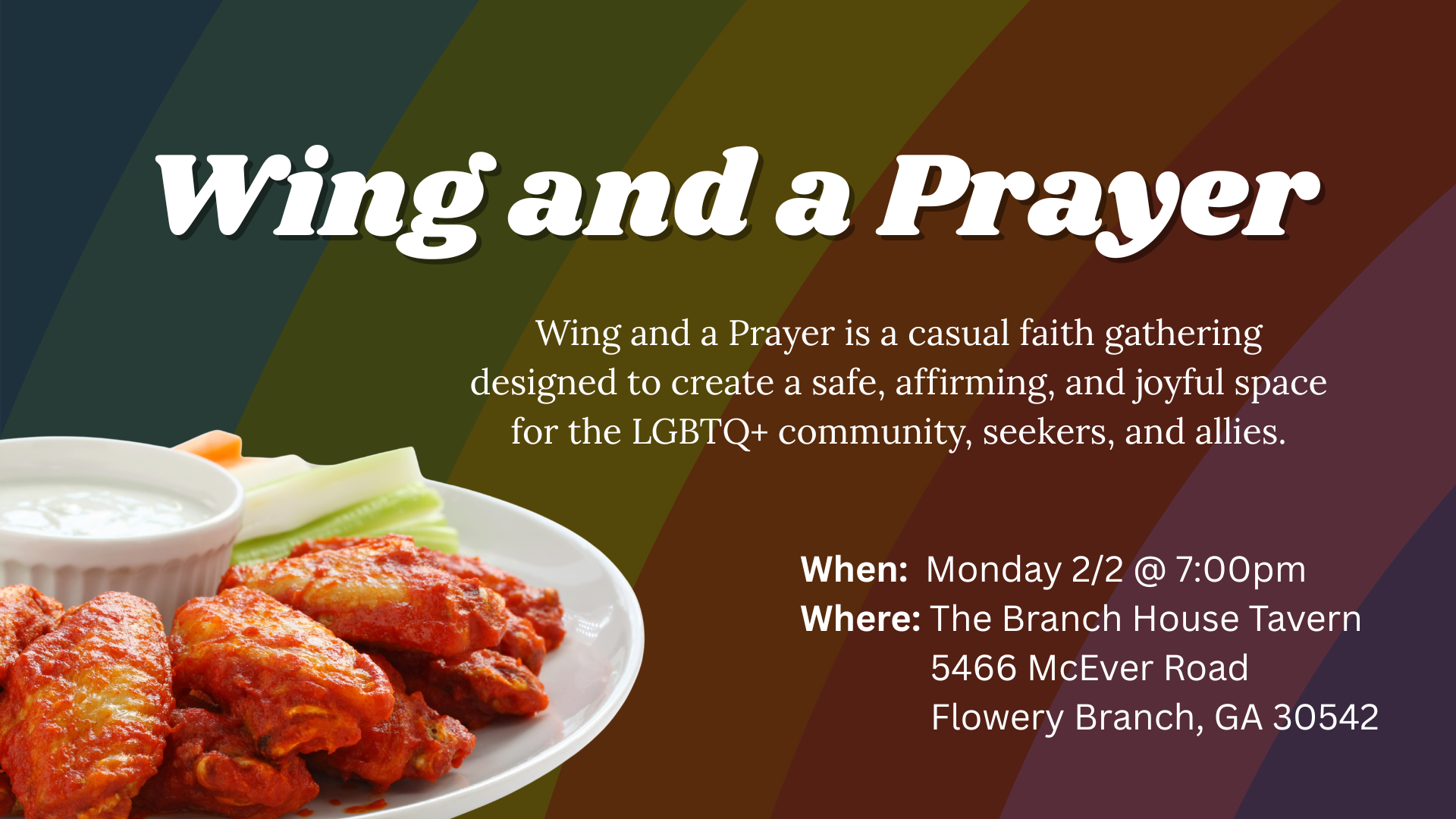 Wing and a Prayer

Wing and a Prayer is a casual faith gathering designed to create a safe, affirming, and joyful space for the LGBTQ+ community, seekers, and allies.

When: Monday 2/2 @ 7:00pm
Where: The Branch House Tavern
5466 McEver Road
Flowery Branch, GA 30542